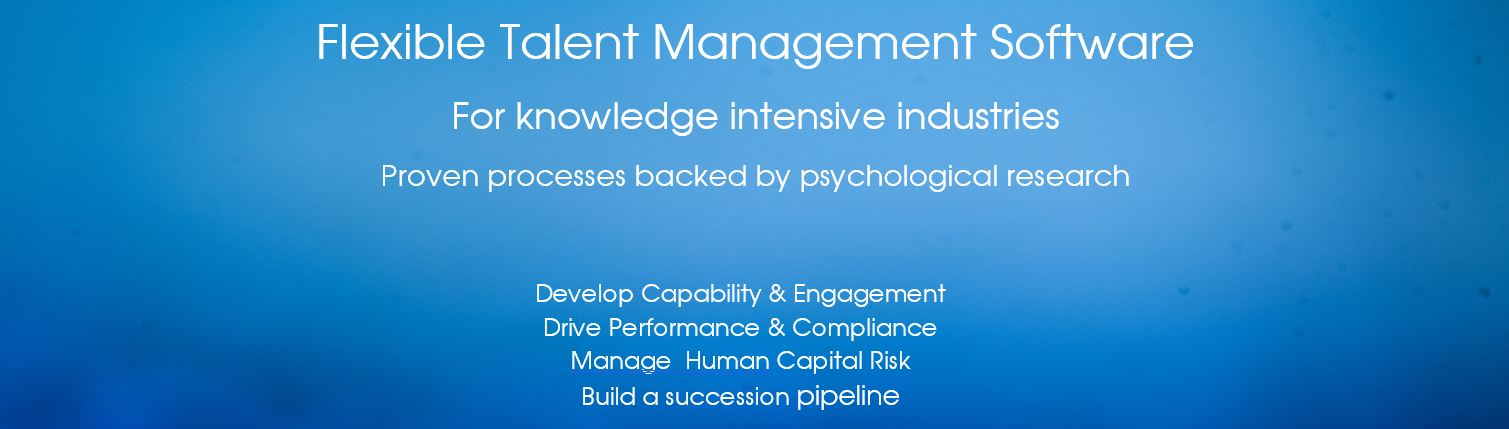 Flexible Talent Management Software

For knowledge intensive industries

Proven processes backed by psychological research

Develop Capability & Engagement
Drive Performance & Compliance
Manage Human Capital Risk
Build a succession pipeline